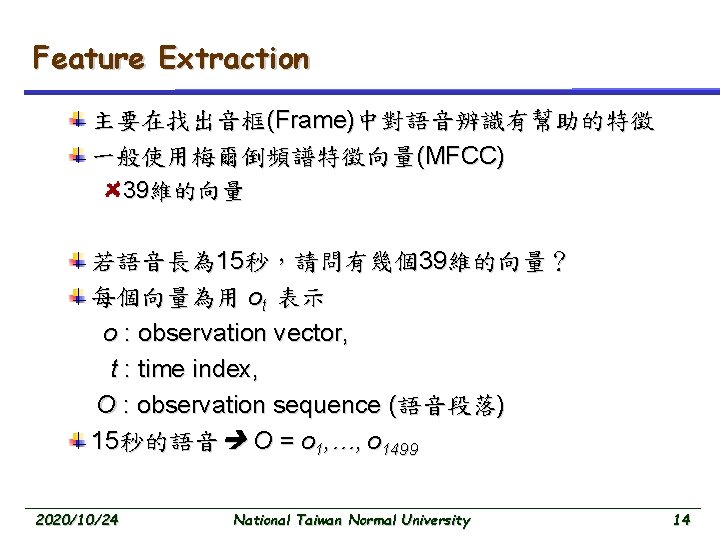 Feature Extraction

主要在找出音框(Frame)中對語音辨識有幫助的特徵

一般使用梅爾倒頻譜特徵向量(MFCC)

39維的向量

若語音長為15秒，請問有幾個39維的向量？

每個向量為用 $o_t$ 表示

$o$ : observation vector,

$t$ : time index,

$O$ : observation sequence (語音段落)

15秒的語音 → $O = o_1, \ldots, o_{1499}$

2020/10/24 National Taiwan Normal University 14